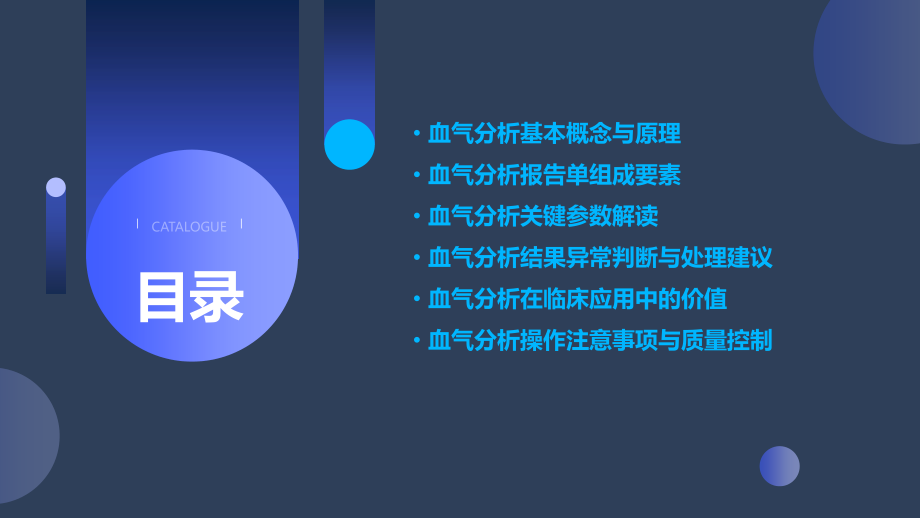 CATALOGUE

目录

• 血气分析基本概念与原理
• 血气分析报告单组成要素
• 血气分析关键参数解读
• 血气分析结果异常判断与处理建议
• 血气分析在临床应用中的价值
• 血气分析操作注意事项与质量控制